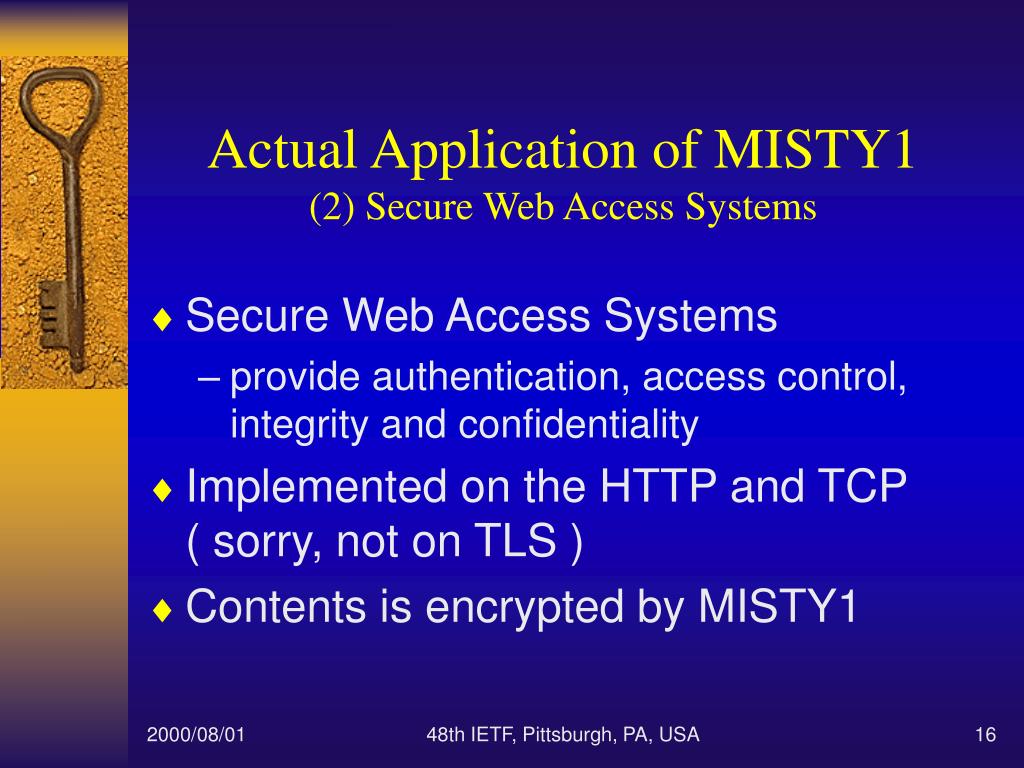 Actual Application of MISTY1
(2) Secure Web Access Systems

♦ Secure Web Access Systems
– provide authentication, access control, integrity and confidentiality

♦ Implemented on the HTTP and TCP ( sorry, not on TLS )

♦ Contents is encrypted by MISTY1

2000/08/01

48th IETF, Pittsburgh, PA, USA

16